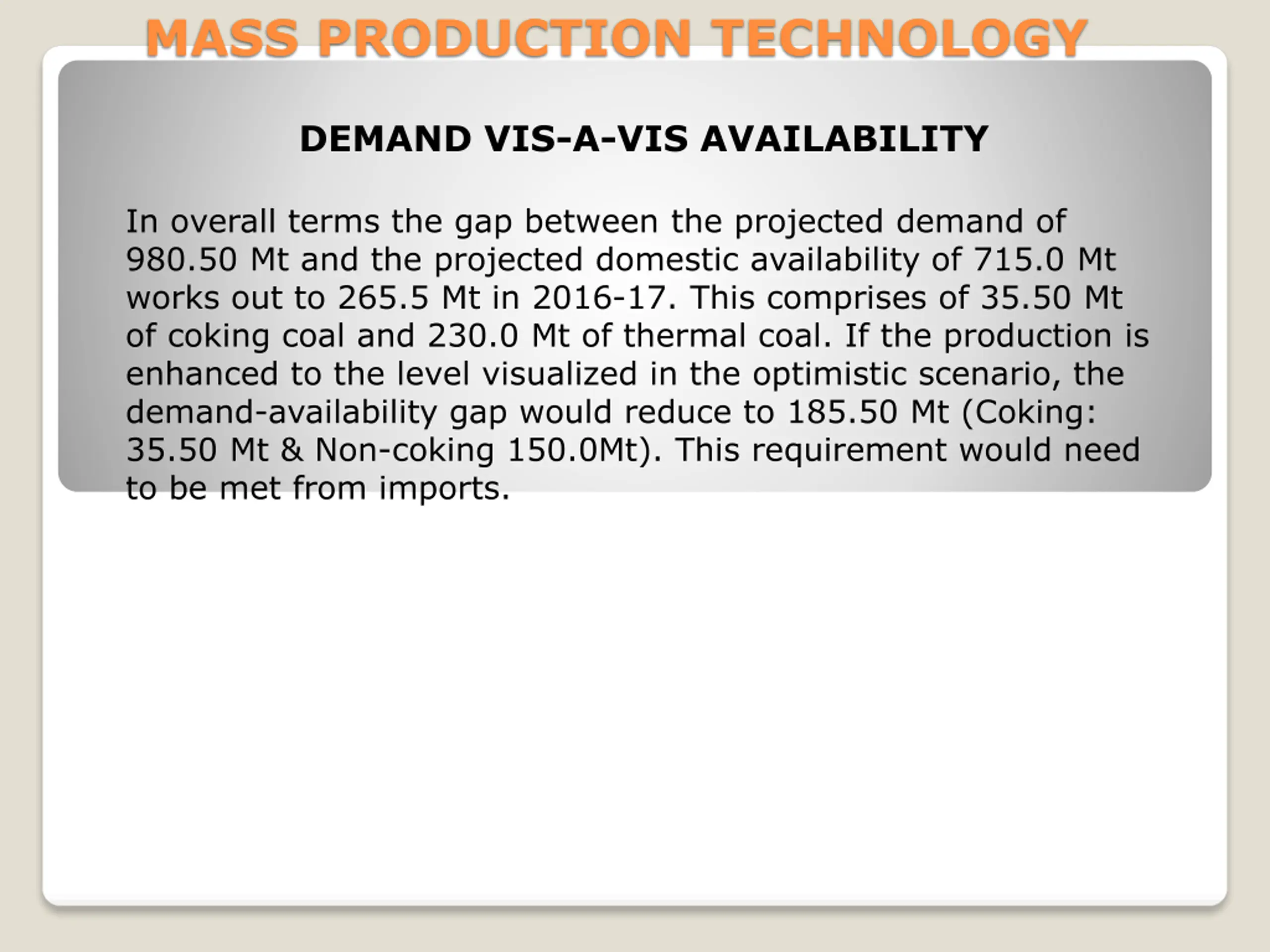 MASS PRODUCTION TECHNOLOGY

DEMAND VIS-A-VIS AVAILABILITY

In overall terms the gap between the projected demand of 980.50 Mt and the projected domestic availability of 715.0 Mt works out to 265.5 Mt in 2016-17. This comprises of 35.50 Mt of coking coal and 230.0 Mt of thermal coal. If the production is enhanced to the level visualized in the optimistic scenario, the demand-availability gap would reduce to 185.50 Mt (Coking: 35.50 Mt & Non-coking 150.0Mt). This requirement would need to be met from imports.